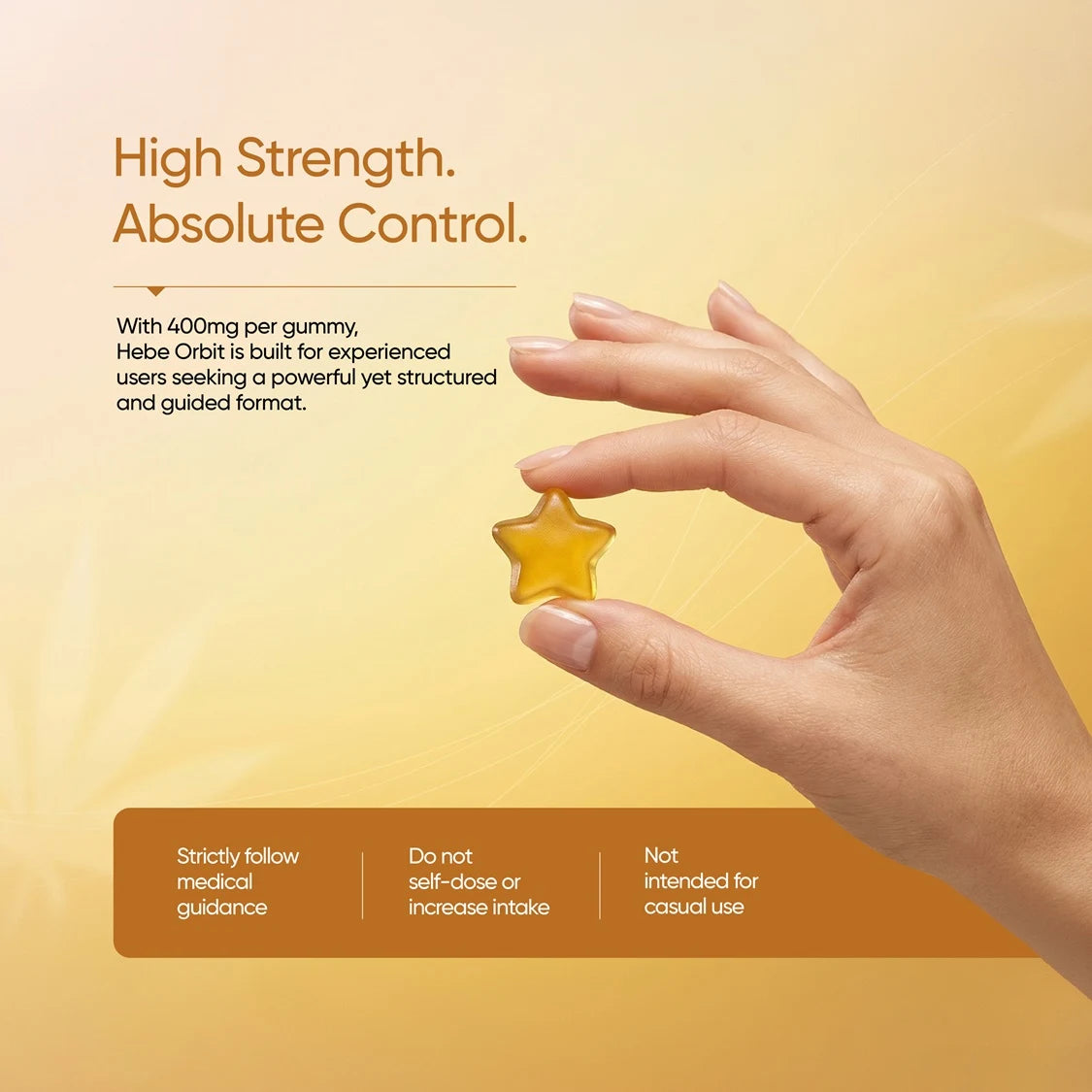 High Strength.
Absolute Control.

With 400mg per gummy, Hebe Orbit is built for experienced users seeking a powerful yet structured and guided format.

Strictly follow medical guidance

Do not self-dose or increase intake

Not intended for casual use